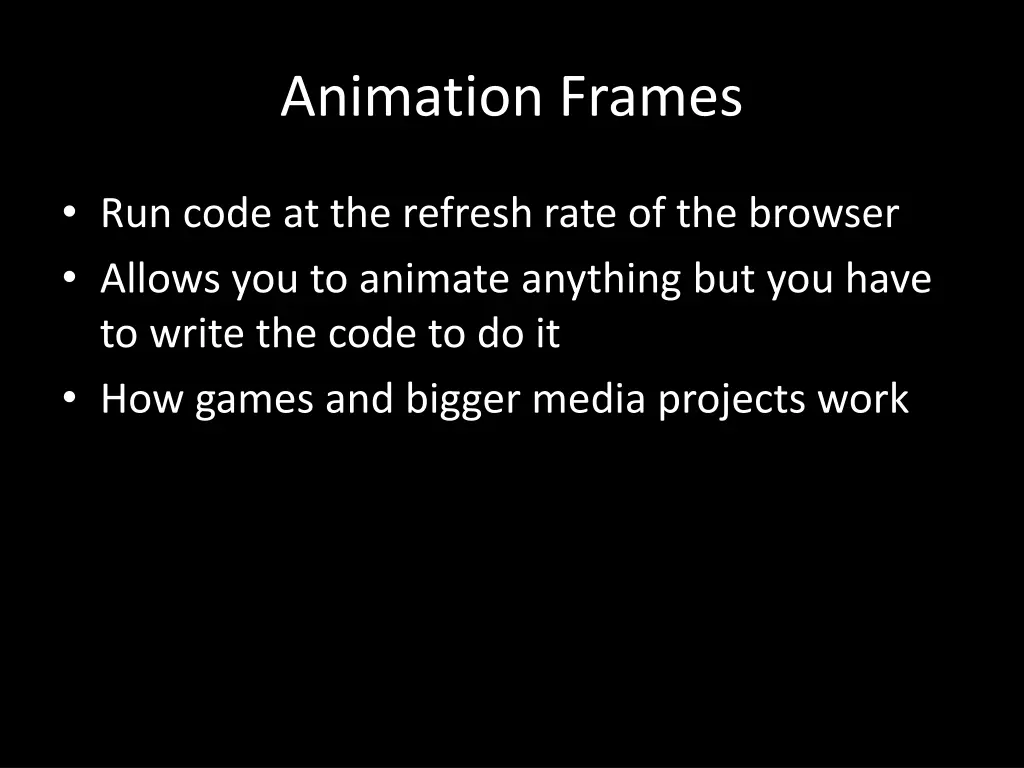 Animation Frames

• Run code at the refresh rate of the browser
• Allows you to animate anything but you have to write the code to do it
• How games and bigger media projects work